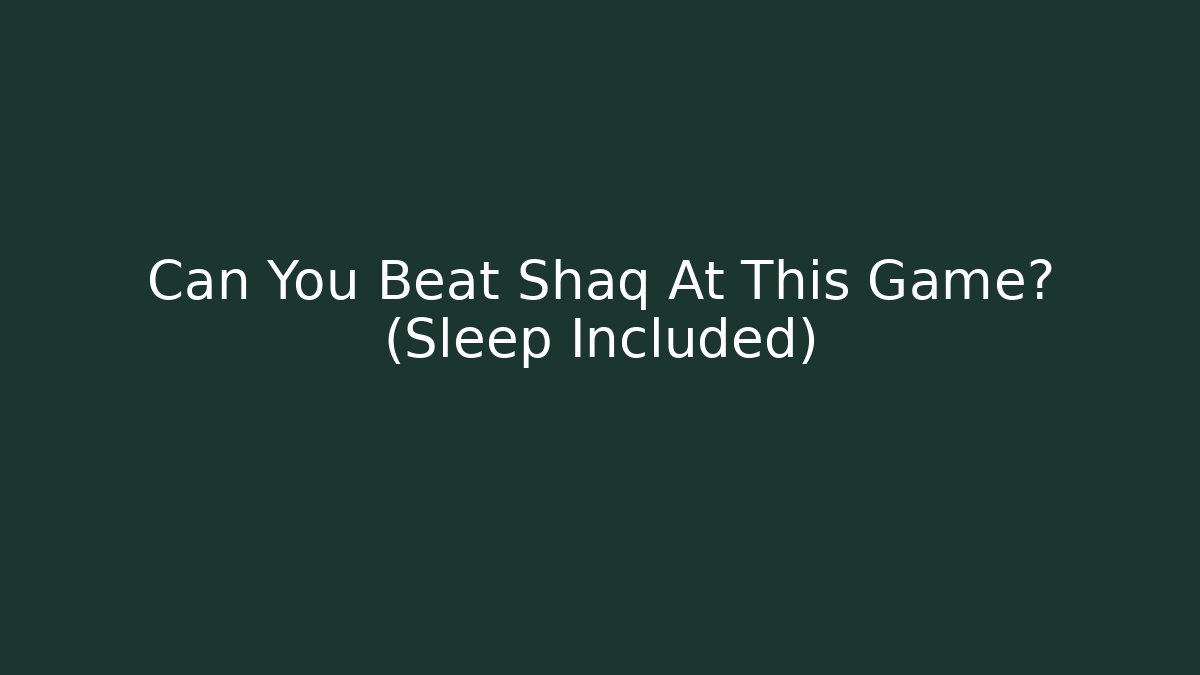 Can You Beat Shaq At This Game? (Sleep Included)